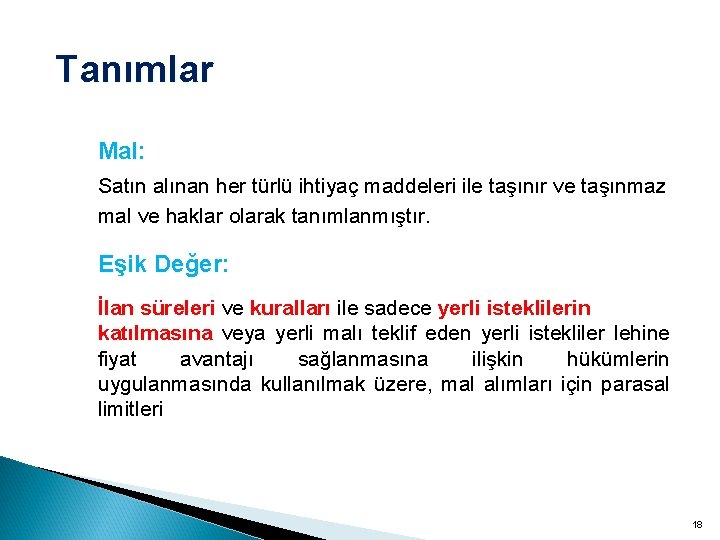 Tanımlar

Mal:

Satın alınan her türlü ihtiyaç maddeleri ile taşınır ve taşınmaz mal ve haklar olarak tanımlanmıştır.

Eşik Değer:

İlan süreleri ve kuralları ile sadece yerli isteklilerin katılmasına veya yerli malı teklif eden yerli istekliler lehine fiyat avantajı sağlanmasına ilişkin hükümlerin uygulanmasında kullanılmak üzere, mal alımları için parasal limitleri

18